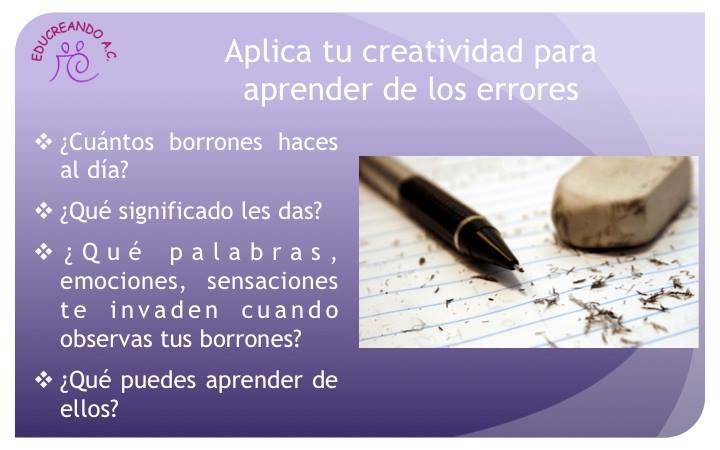 EDUCREANDO A.C.

Aplica tu creatividad para aprender de los errores

❖ ¿Cuántos borrones haces al día?

❖ ¿Qué significado les das?

❖ ¿Qué palabras, emociones, sensaciones te invaden cuando observas tus borrones?

❖ ¿Qué puedes aprender de ellos?